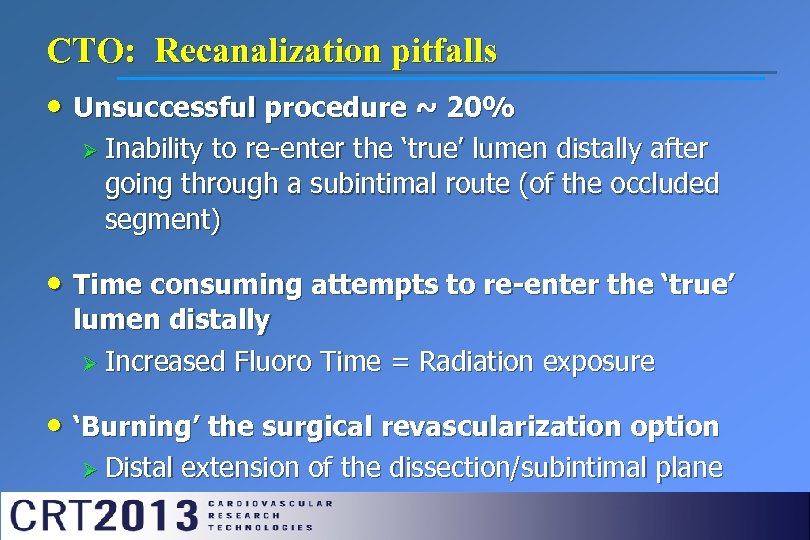 CTO: Recanalization pitfalls

• Unsuccessful procedure ~ 20%
➢ Inability to re-enter the 'true' lumen distally after going through a subintimal route (of the occluded segment)

• Time consuming attempts to re-enter the 'true' lumen distally
➢ Increased Fluoro Time = Radiation exposure

• 'Burning' the surgical revascularization option
➢ Distal extension of the dissection/subintimal plane

CRT2013 CARDIOVASCULAR RESEARCH TECHNOLOGIES